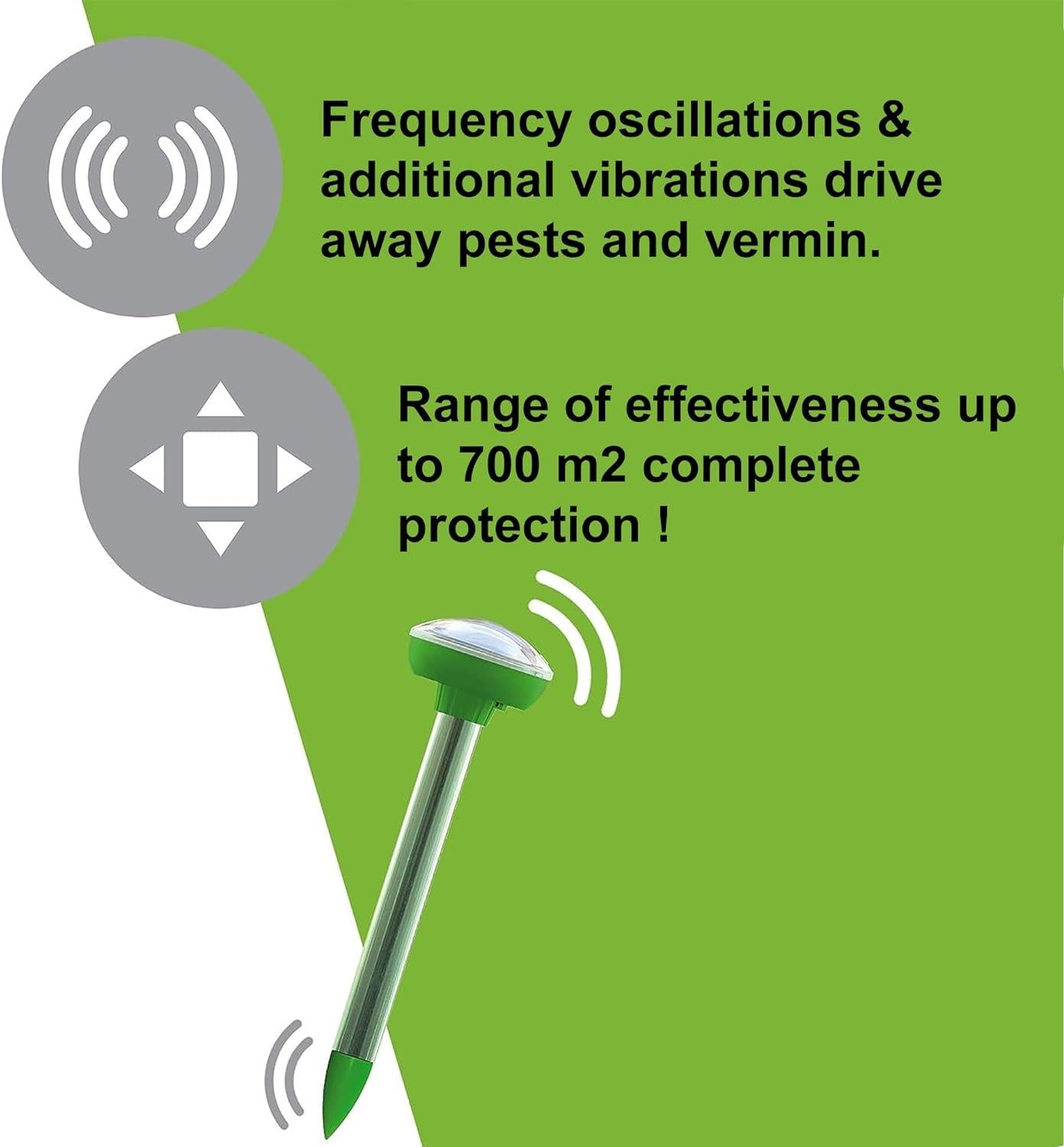 Frequency oscillations & additional vibrations drive away pests and vermin.

Range of effectiveness up to 700 m2 complete protection !